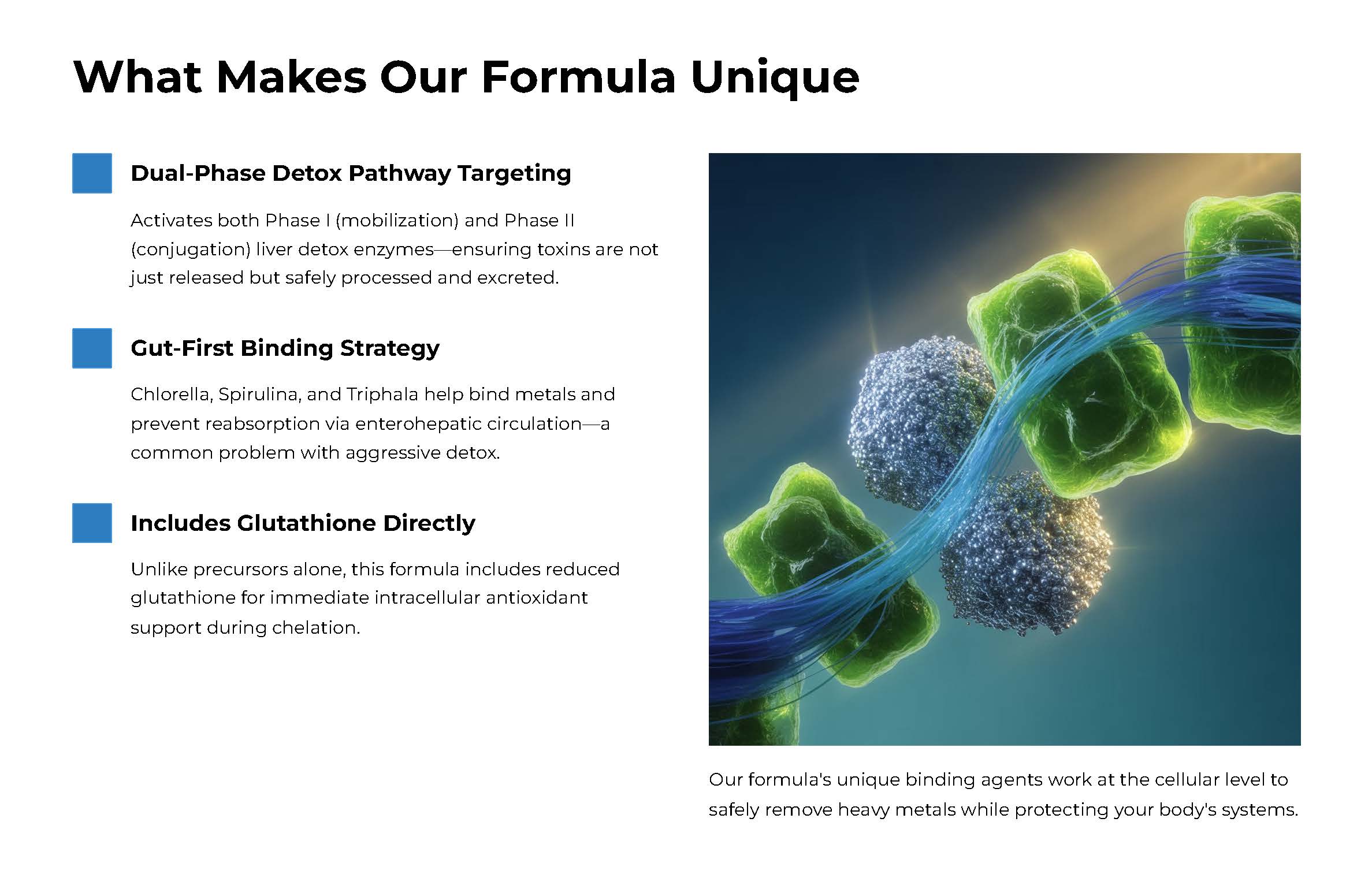 What Makes Our Formula Unique

Dual-Phase Detox Pathway Targeting

Activates both Phase I (mobilization) and Phase II (conjugation) liver detox enzymes—ensuring toxins are not just released but safely processed and excreted.

Gut-First Binding Strategy

Chlorella, Spirulina, and Triphala help bind metals and prevent reabsorption via enterohepatic circulation—a common problem with aggressive detox.

Includes Glutathione Directly

Unlike precursors alone, this formula includes reduced glutathione for immediate intracellular antioxidant support during chelation.

Our formula's unique binding agents work at the cellular level to safely remove heavy metals while protecting your body's systems.